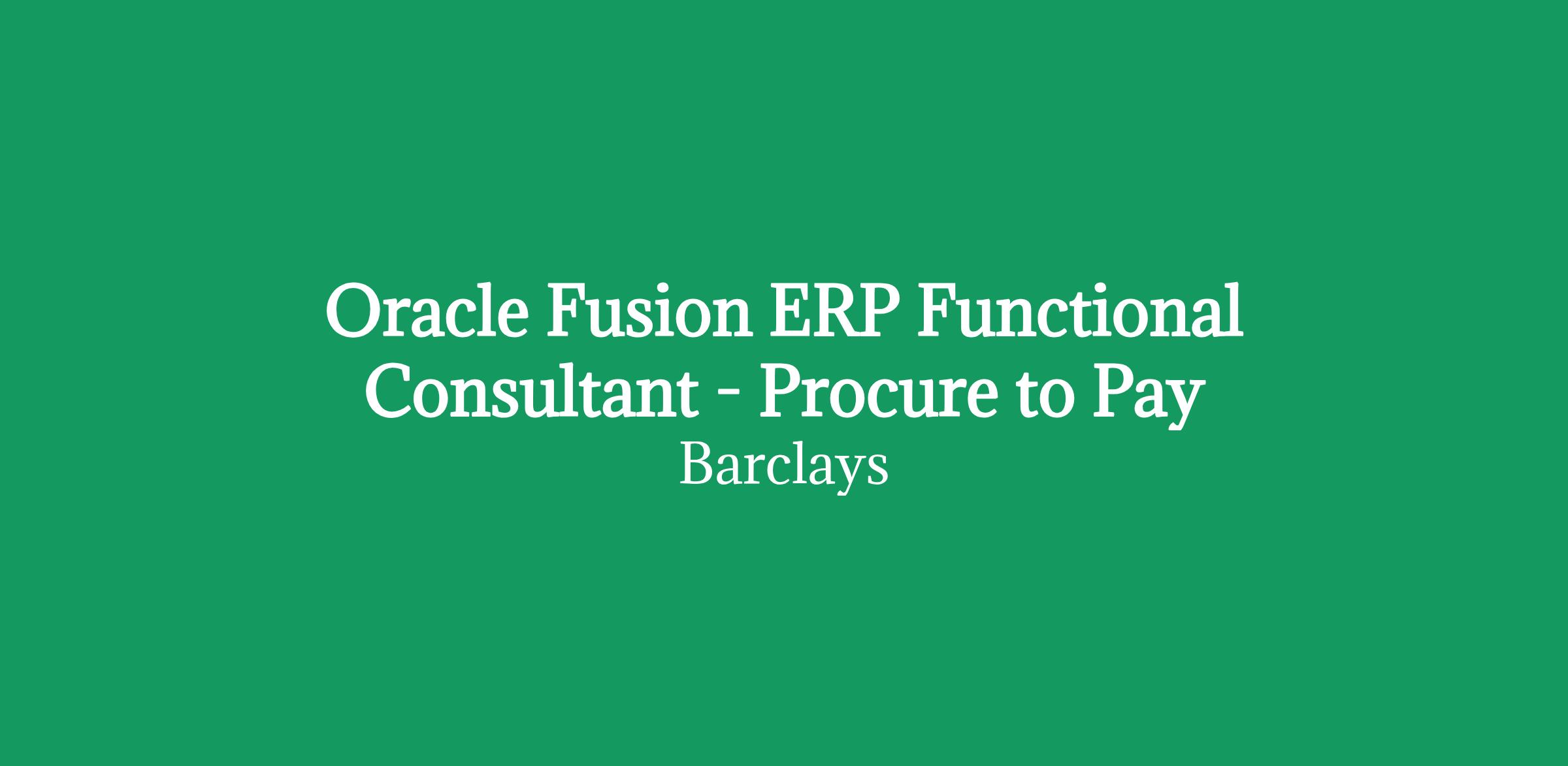 Oracle Fusion ERP Functional Consultant - Procure to Pay

Barclays